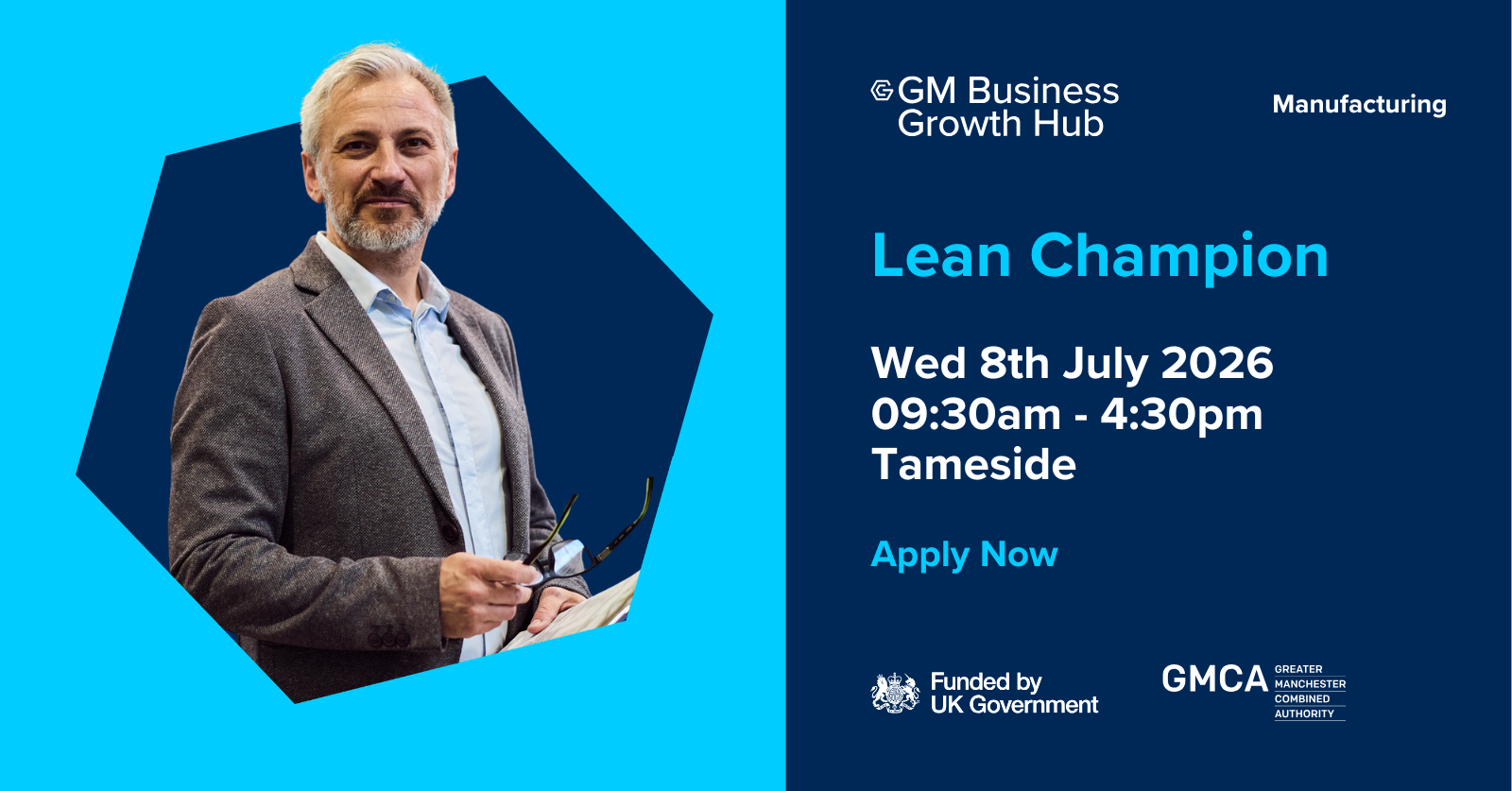 GM Business Growth Hub

Manufacturing

Lean Champion

Wed 8th July 2026
09:30am - 4:30pm
Tameside

Apply Now

Funded by UK Government

GMCA GREATER MANCHESTER COMBINED AUTHORITY